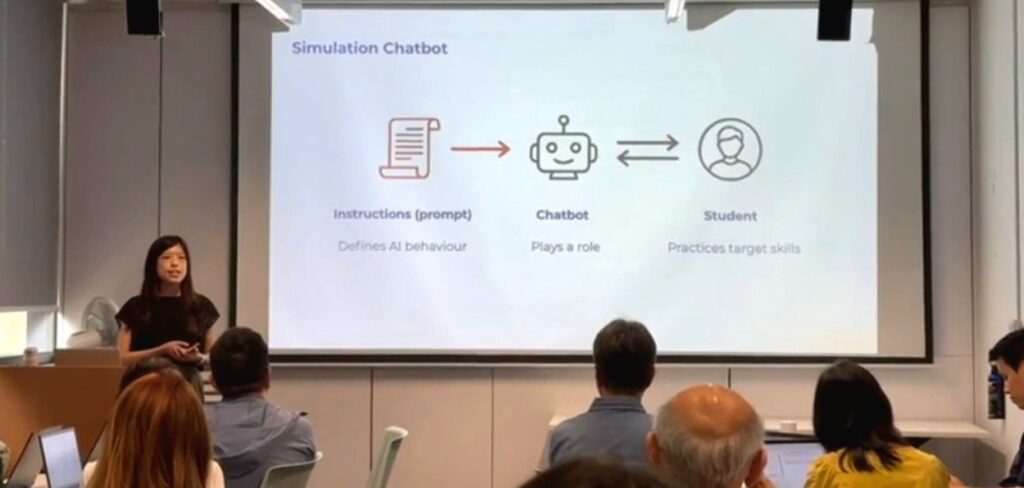 Simulation Chatbot

Instructions (prompt)
Defines AI behaviour

Chatbot
Plays a role

Student
Practices target skills